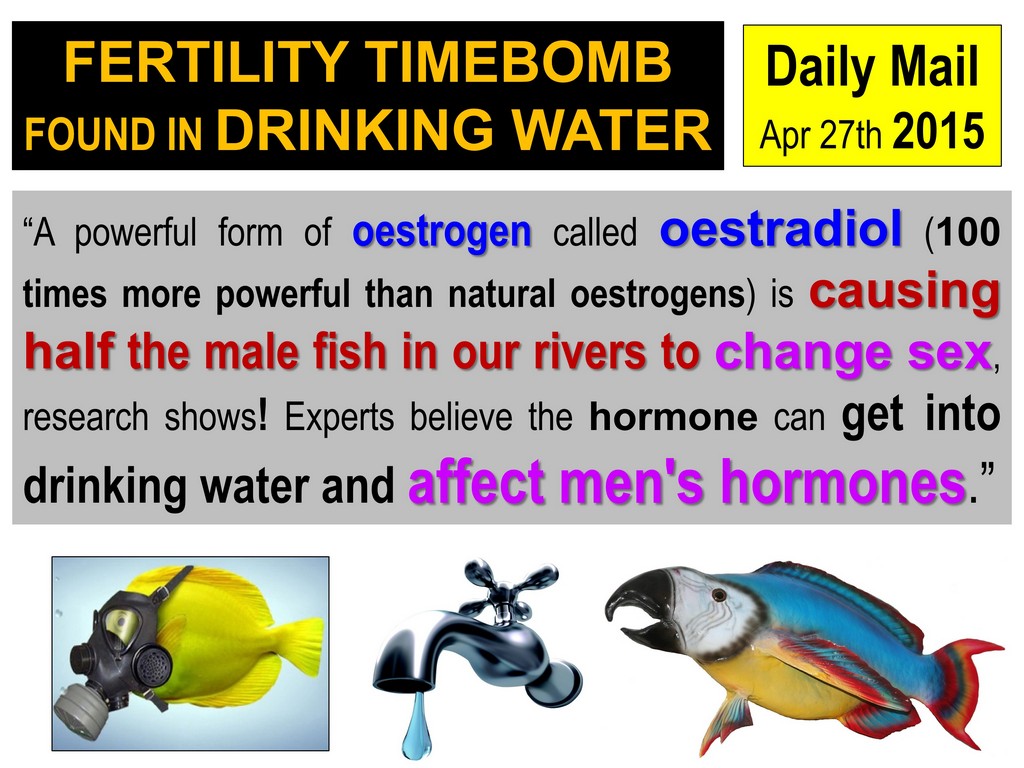 FERTILITY TIMEBOMB FOUND IN DRINKING WATER

Daily Mail
Apr 27th 2015

“A powerful form of oestrogen called oestradiol (100 times more powerful than natural oestrogens) is causing half the male fish in our rivers to change sex, research shows! Experts believe the hormone can get into drinking water and affect men's hormones.”